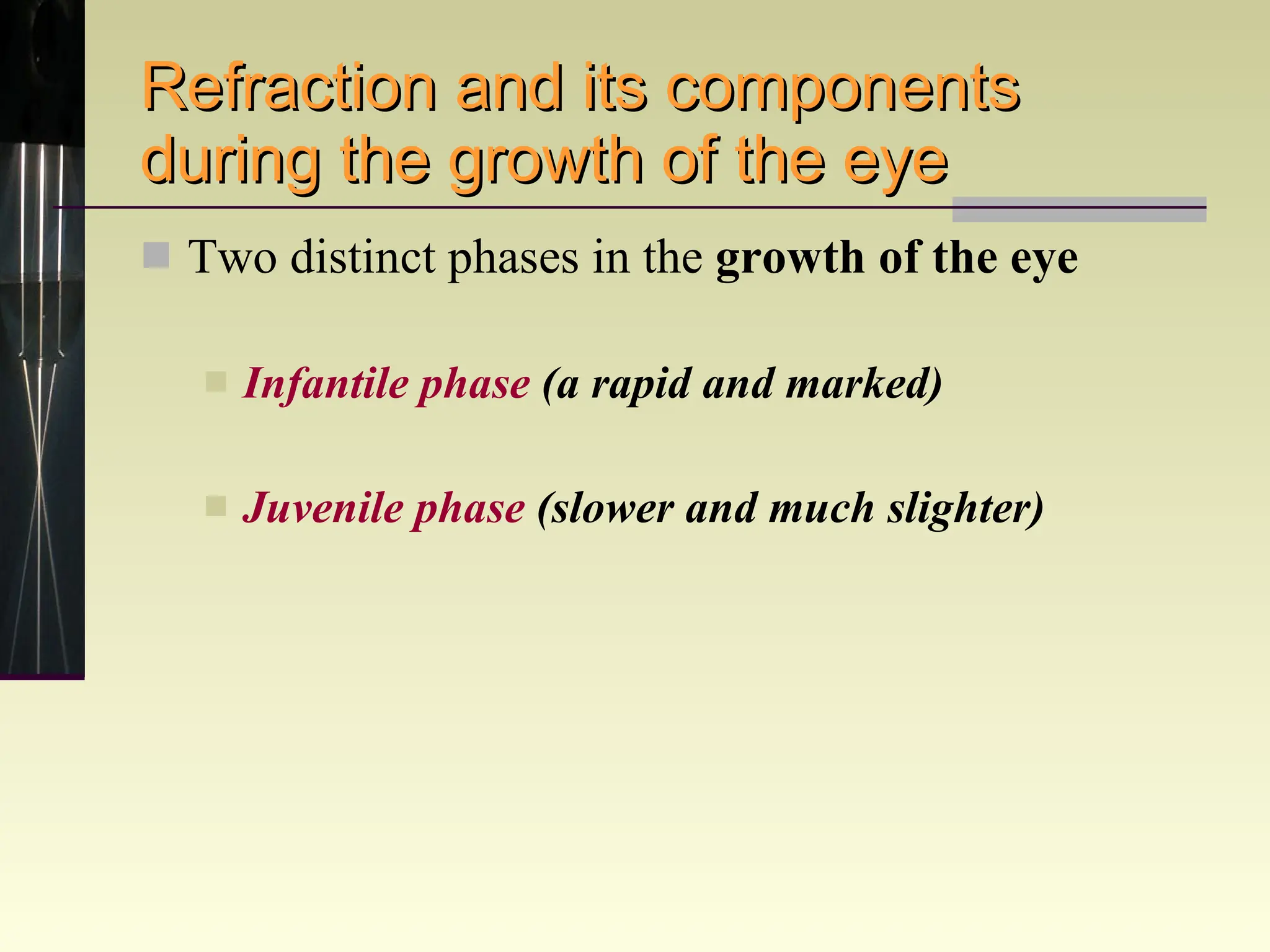 Refraction and its components during the growth of the eye

Two distinct phases in the growth of the eye

Infantile phase (a rapid and marked)

Juvenile phase (slower and much slighter)